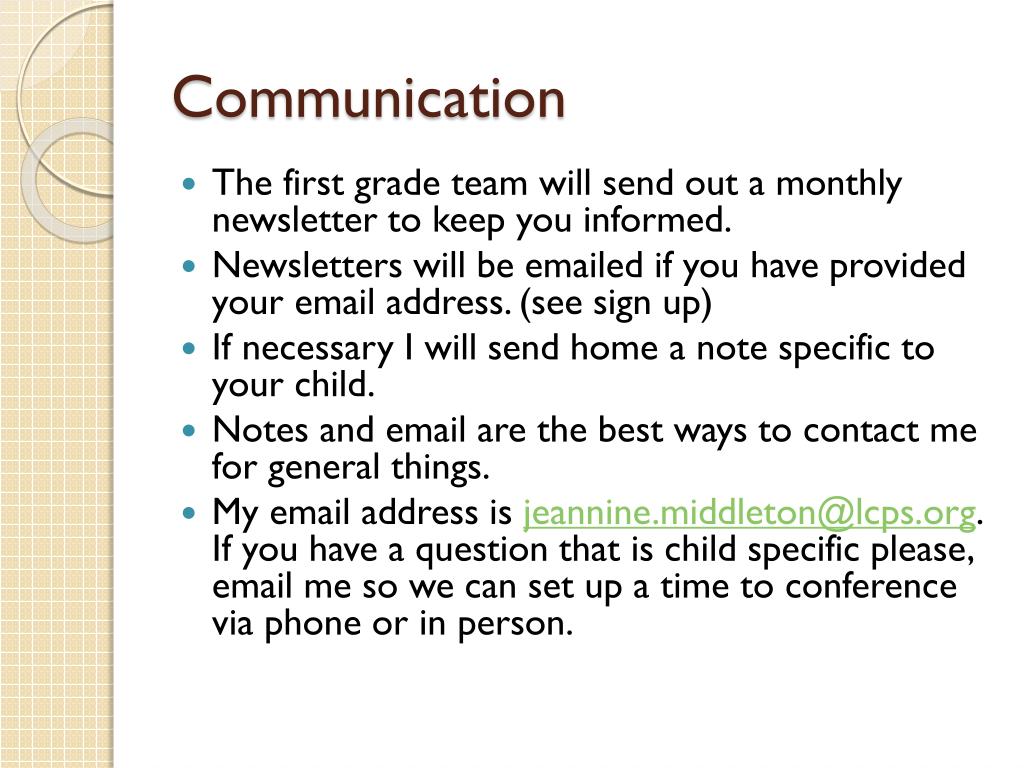 Communication

- The first grade team will send out a monthly newsletter to keep you informed.
- Newsletters will be emailed if you have provided your email address. (see sign up)
- If necessary I will send home a note specific to your child.
- Notes and email are the best ways to contact me for general things.
- My email address is jeannine.middleton@lcps.org. If you have a question that is child specific please, email me so we can set up a time to conference via phone or in person.